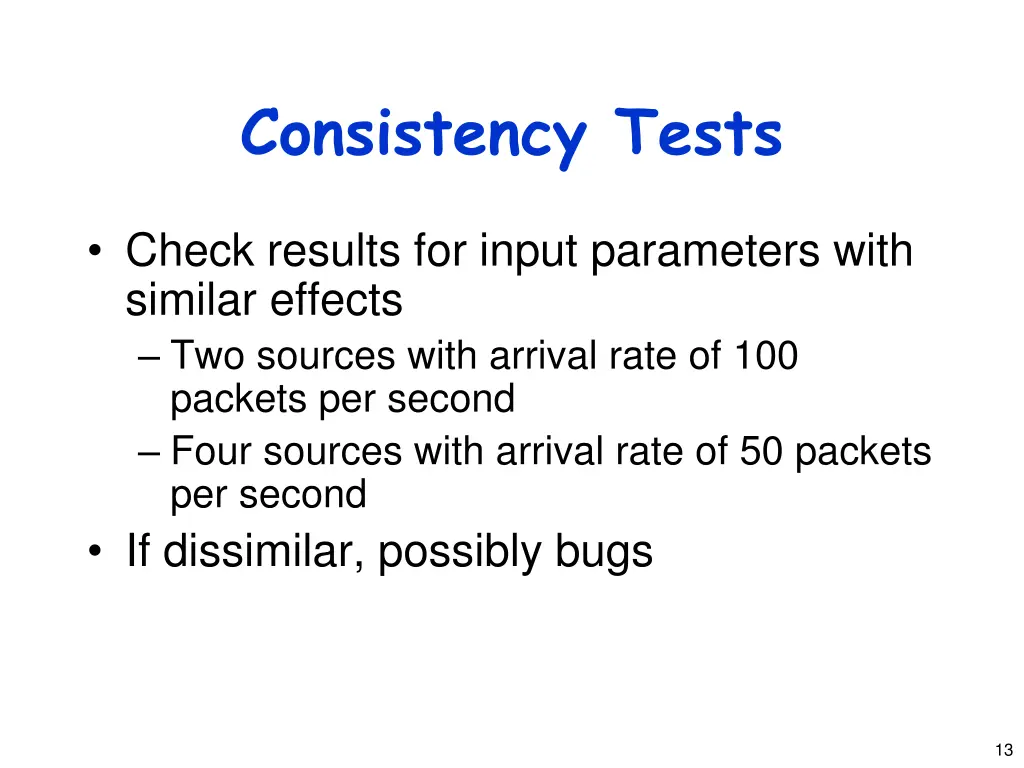 Consistency Tests

• Check results for input parameters with similar effects
  – Two sources with arrival rate of 100 packets per second
  – Four sources with arrival rate of 50 packets per second
• If dissimilar, possibly bugs

13